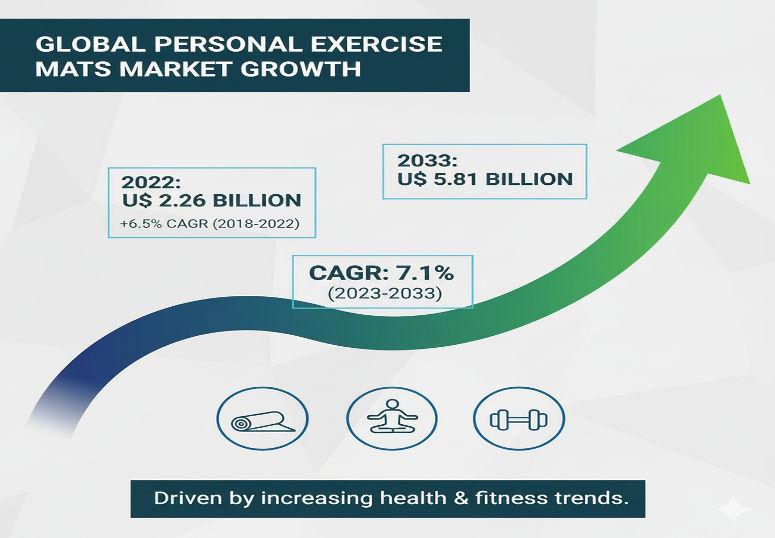 GLOBAL PERSONAL EXERCISE MATS MARKET GROWTH

2022:
U$ 2.26 BILLION
+6.5% CAGR (2018-2022)

2033:
U$ 5.81 BILLION

CAGR: 7.1%
(2023-2033)

Driven by increasing health & fitness trends.